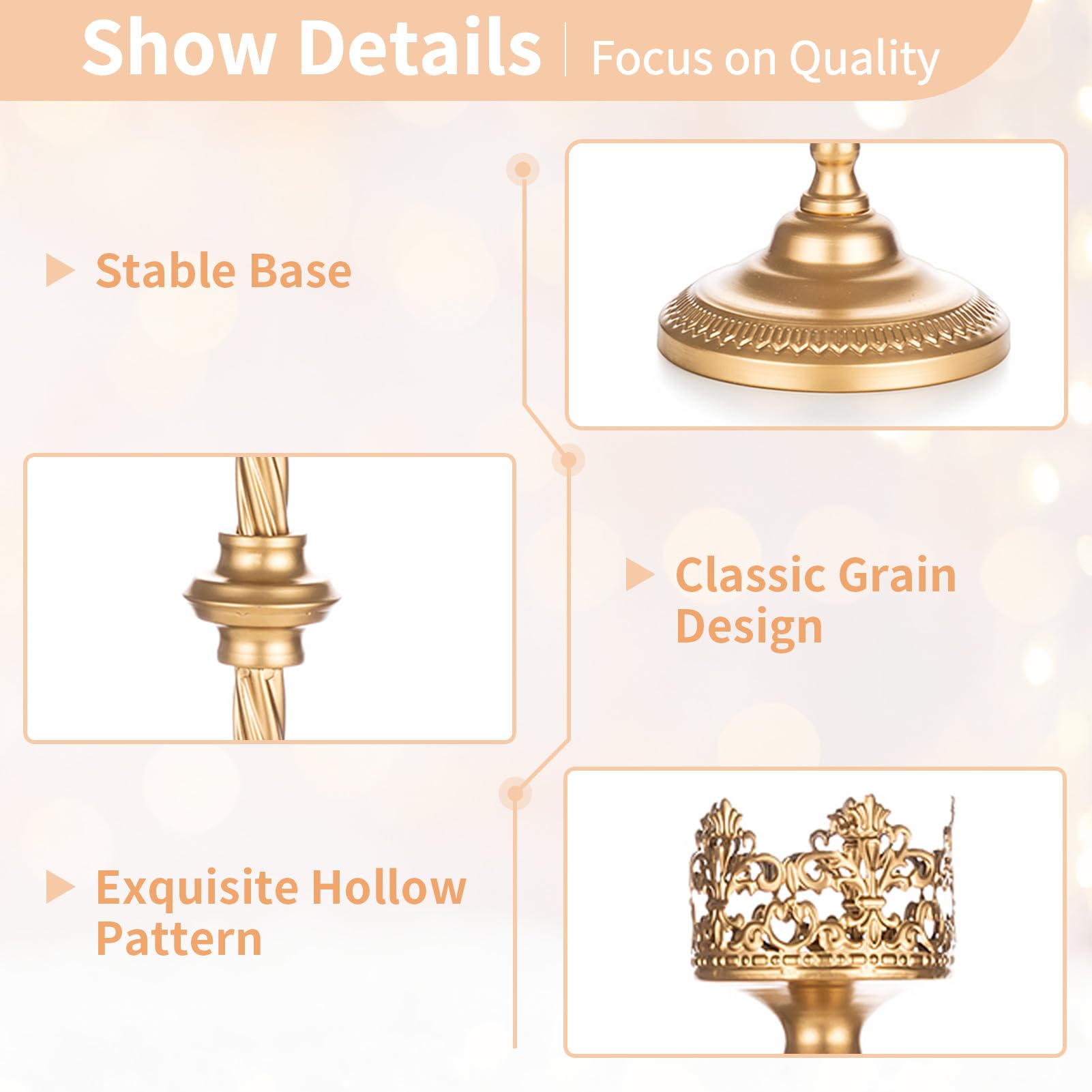 Show Details | Focus on Quality

Stable Base

Classic Grain Design

Exquisite Hollow Pattern